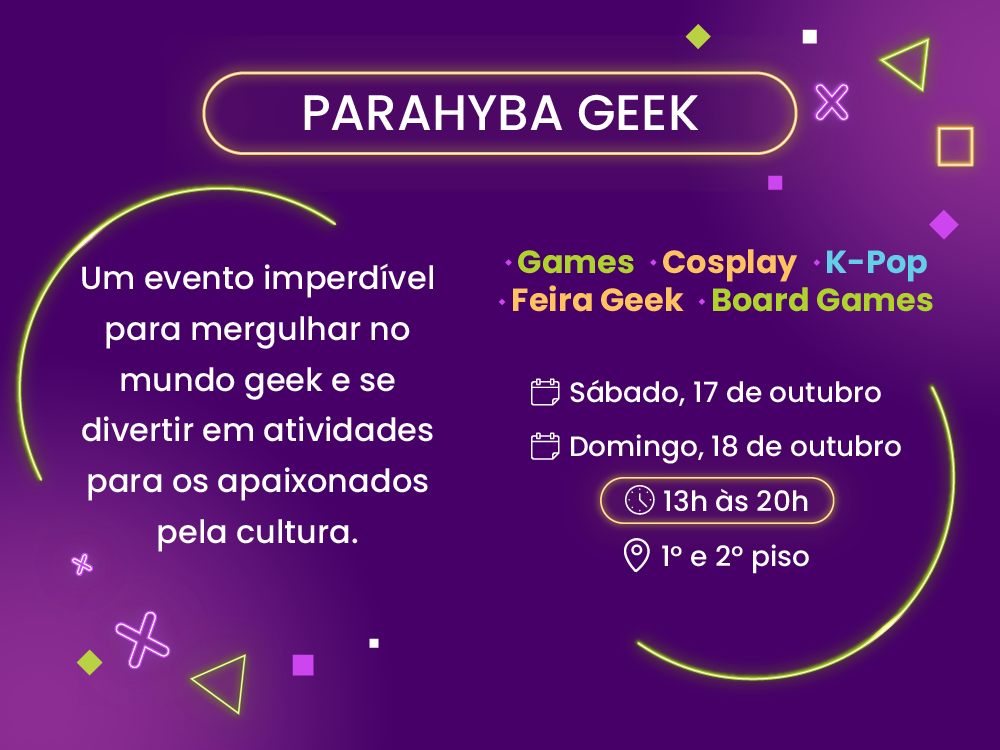 PARAHYBA GEEK

Um evento imperdível para mergulhar no mundo geek e se divertir em atividades para os apaixonados pela cultura.

• Games • Cosplay • K-Pop
• Feira Geek • Board Games

Sábado, 17 de outubro

Domingo, 18 de outubro

13h às 20h

1º e 2º piso